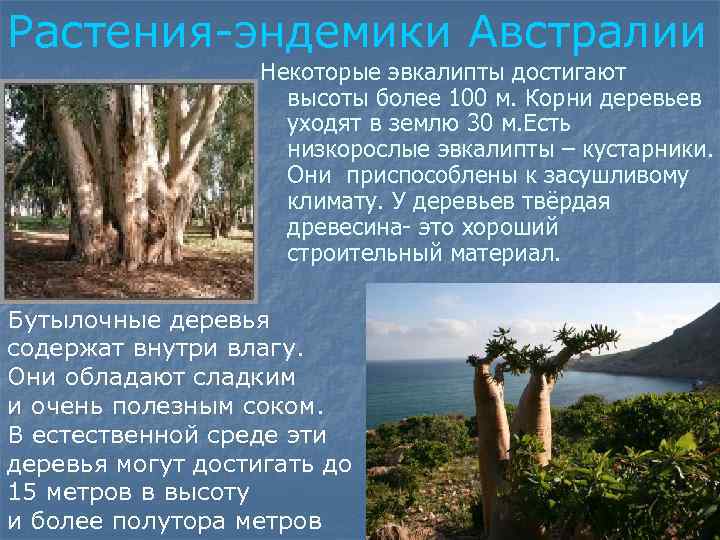 Растения-эндемики Австралии

Некоторые эвкалипты достигают высоты более 100 м. Корни деревьев уходят в землю 30 м.Есть низкорослые эвкалипты – кустарники. Они приспособлены к засушливому климату. У деревьев твёрдая древесина- это хороший строительный материал.

Бутылочные деревья содержат внутри влагу. Они обладают сладким и очень полезным соком. В естественной среде эти деревья могут достигать до 15 метров в высоту и более полутора метров